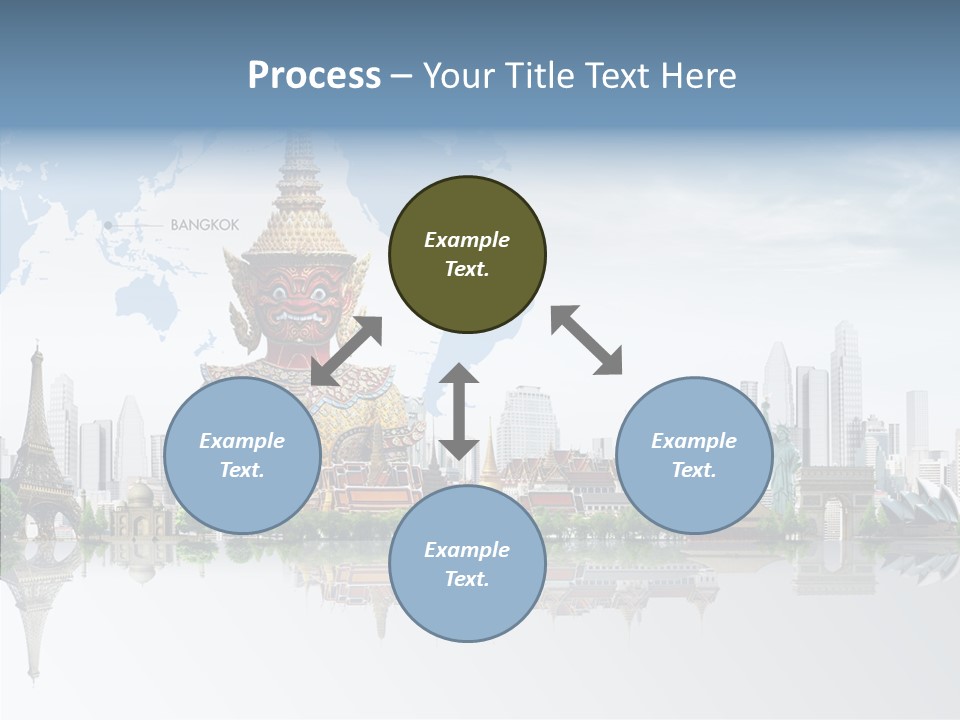 Process – Your Title Text Here

BANGKOK

Example Text.

Example Text.

Example Text.

Example Text.